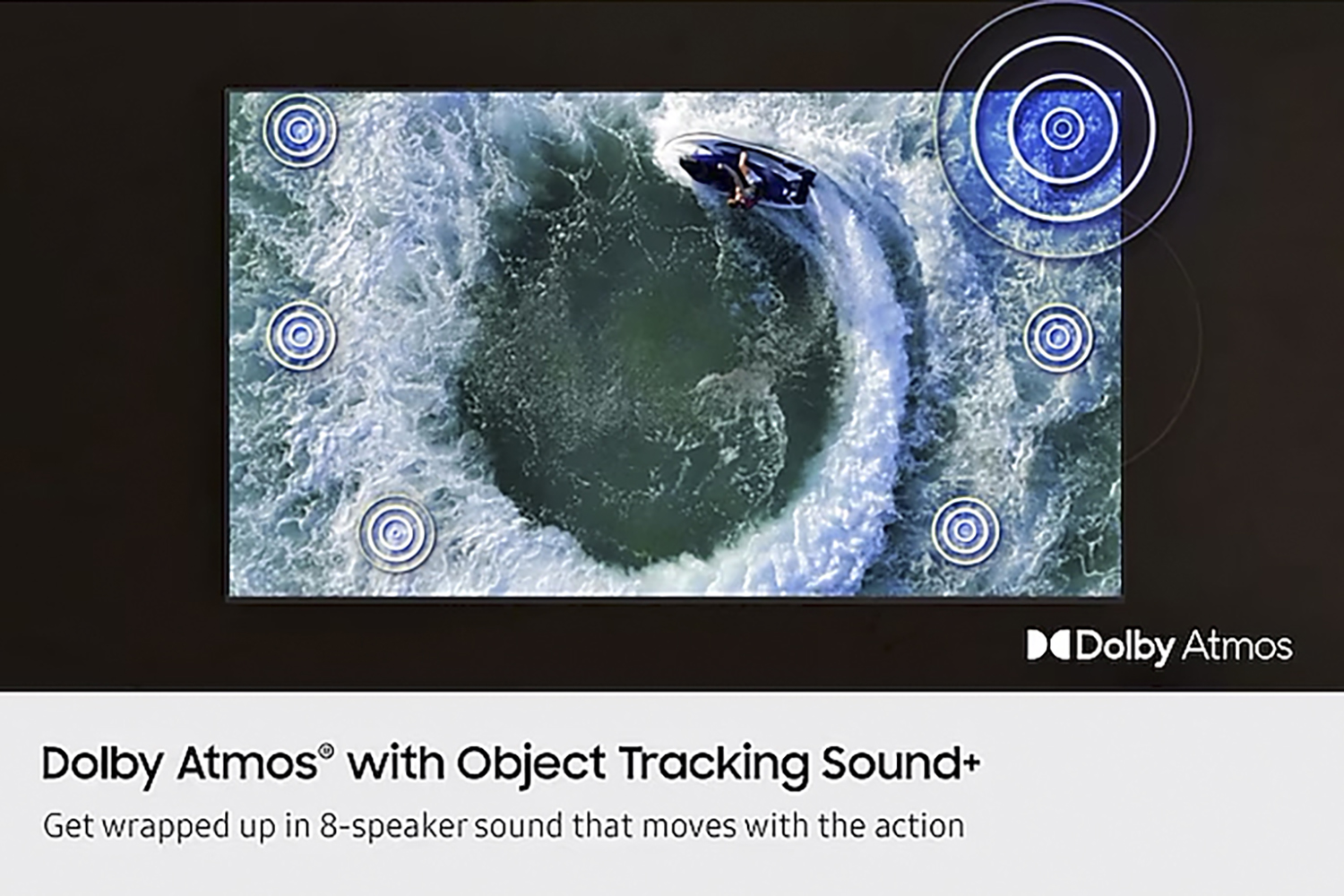 Dolby Atmos

Dolby Atmos® with Object Tracking Sound+

Get wrapped up in 8-speaker sound that moves with the action